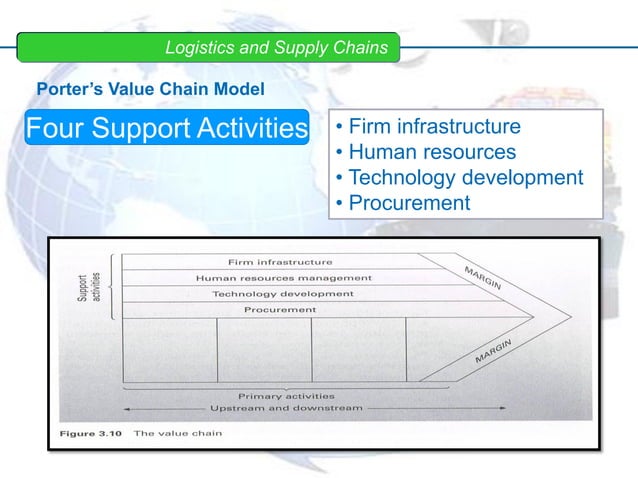 Logistics and Supply Chains

Porter's Value Chain Model

Four Support Activities

• Firm infrastructure
• Human resources
• Technology development
• Procurement

Support activities

Firm infrastructure
Human resources management
Technology development
Procurement

MARGIN

MARGIN

Primary activities

Upstream and downstream

Figure 3.10 The value chain